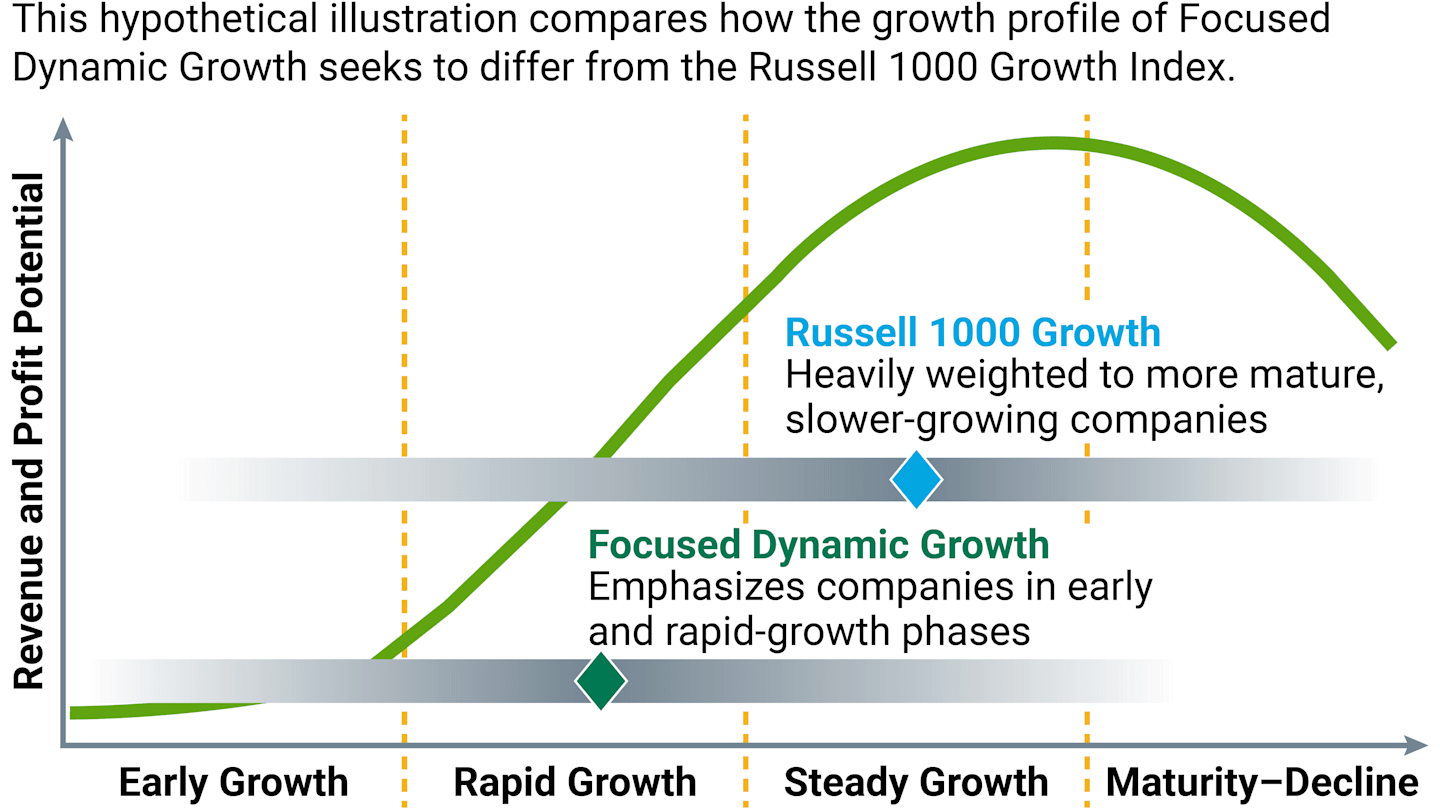 This hypothetical illustration compares how the growth profile of Focused Dynamic Growth seeks to differ from the Russell 1000 Growth Index.

Revenue and Profit Potential

Russell 1000 Growth
Heavily weighted to more mature, slower-growing companies

Focused Dynamic Growth
Emphasizes companies in early and rapid-growth phases

Early Growth
Rapid Growth
Steady Growth
Maturity–Decline